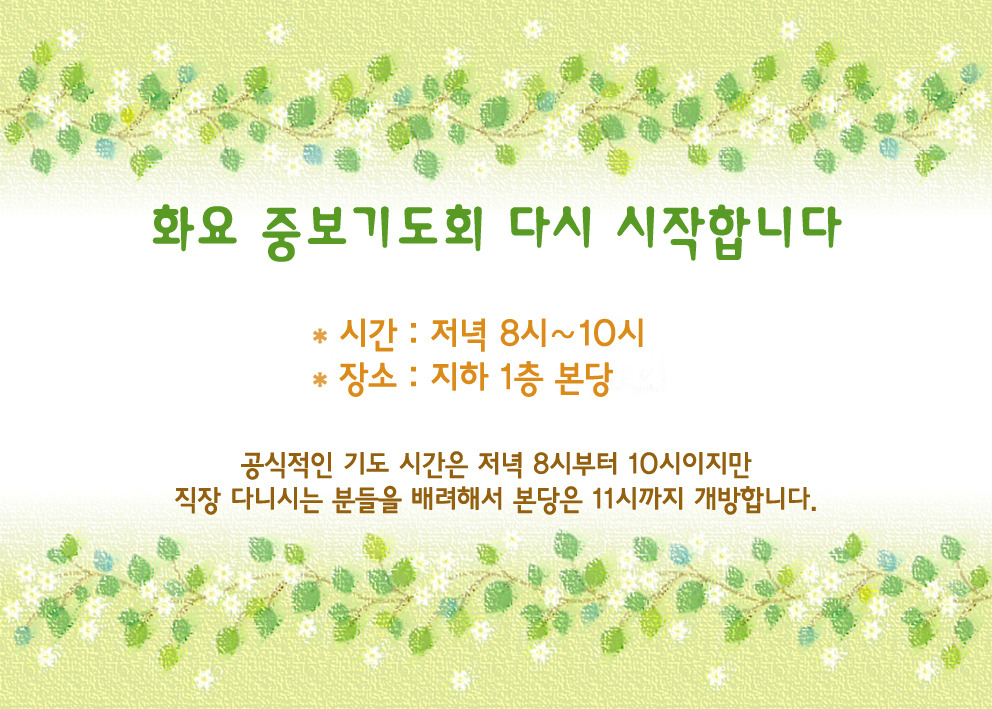 화요 중보기도회 다시 시작합니다

* 시간 : 저녁 8시~10시
* 장소 : 지하 1층 본당

공식적인 기도 시간은 저녁 8시부터 10시이지만
직장 다니시는 분들을 배려해서 본당은 11시까지 개방합니다.